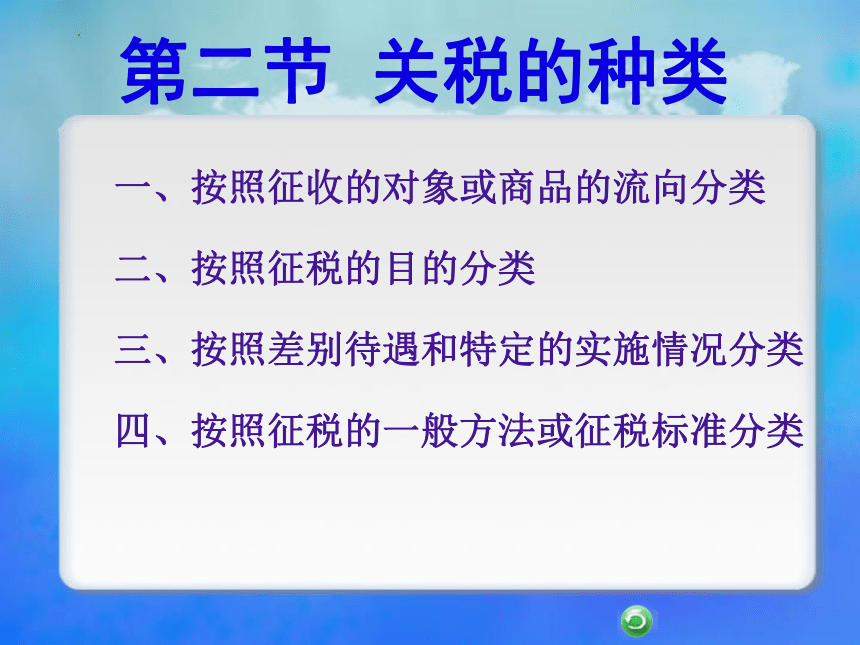 第二节 关税的种类

一、按照征收的对象或商品的流向分类

二、按照征税的目的分类

三、按照差别待遇和特定的实施情况分类

四、按照征税的一般方法或征税标准分类